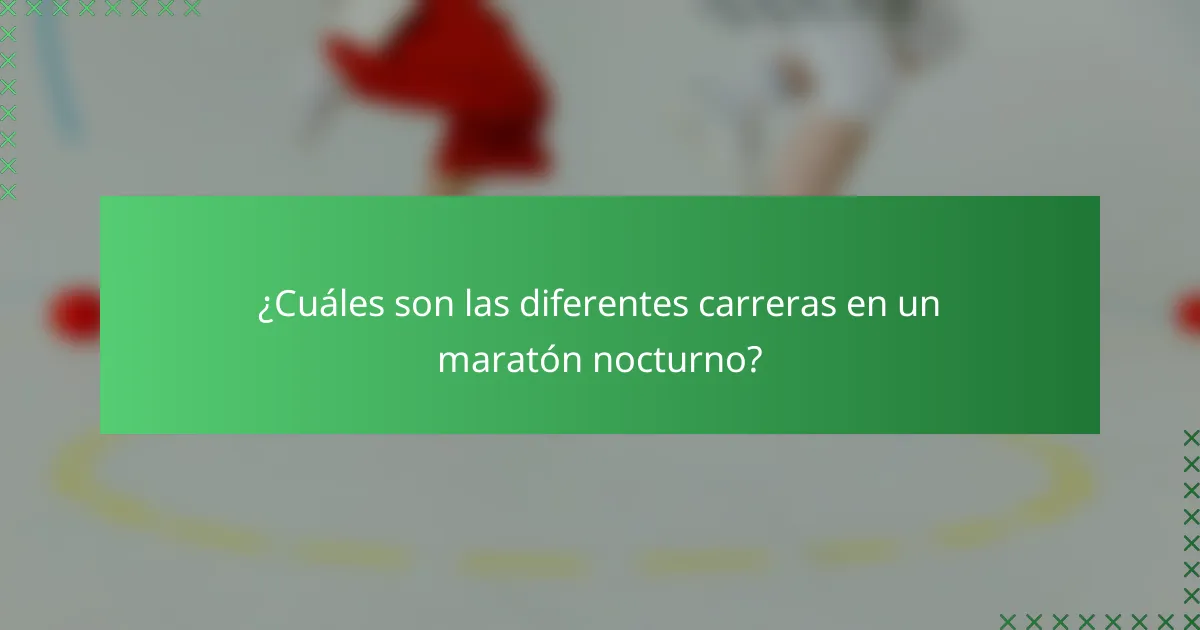 ¿Cuáles son las diferentes carreras en un maratón nocturno?